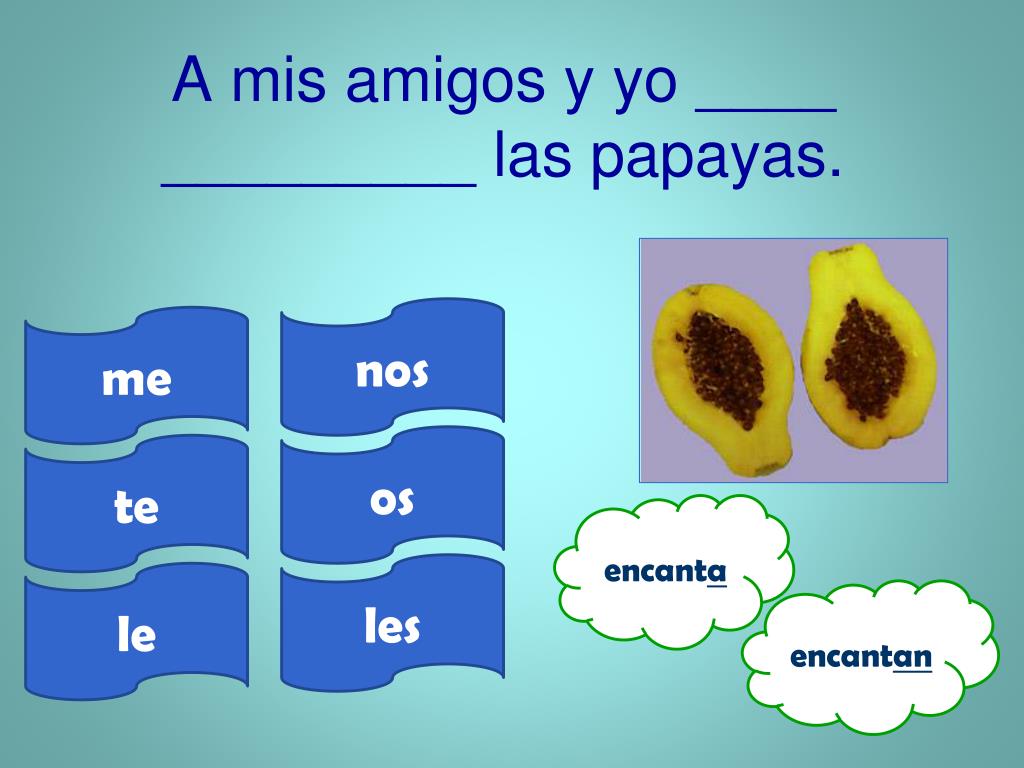 A mis amigos y yo ____ _________ las papayas.

me

te

le

nos

os

les

encanta

encantan